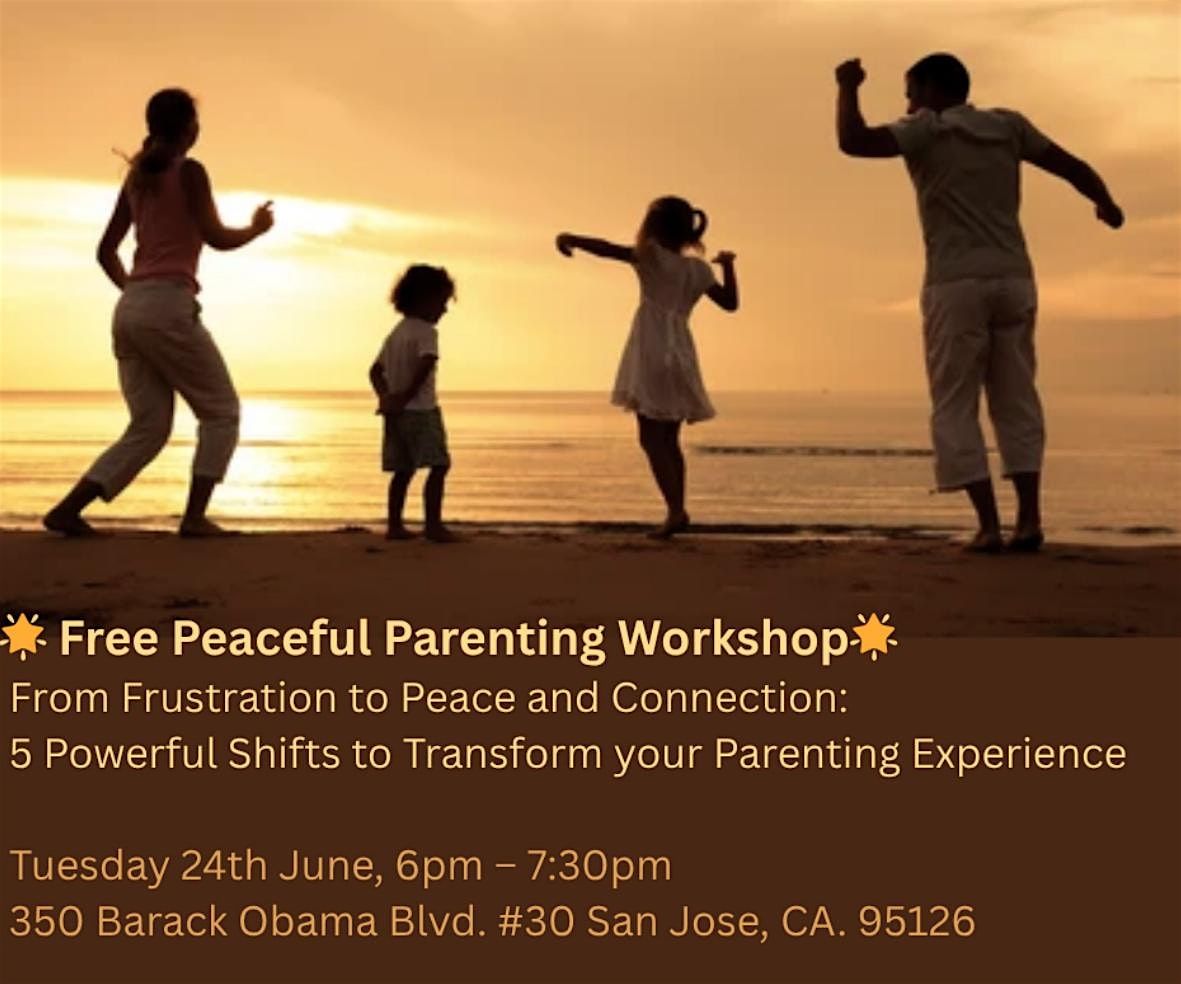 🌟 Free Peaceful Parenting Workshop🌟
From Frustration to Peace and Connection:
5 Powerful Shifts to Transform your Parenting Experience

Tuesday 24th June, 6pm – 7:30pm
350 Barack Obama Blvd. #30 San Jose, CA. 95126